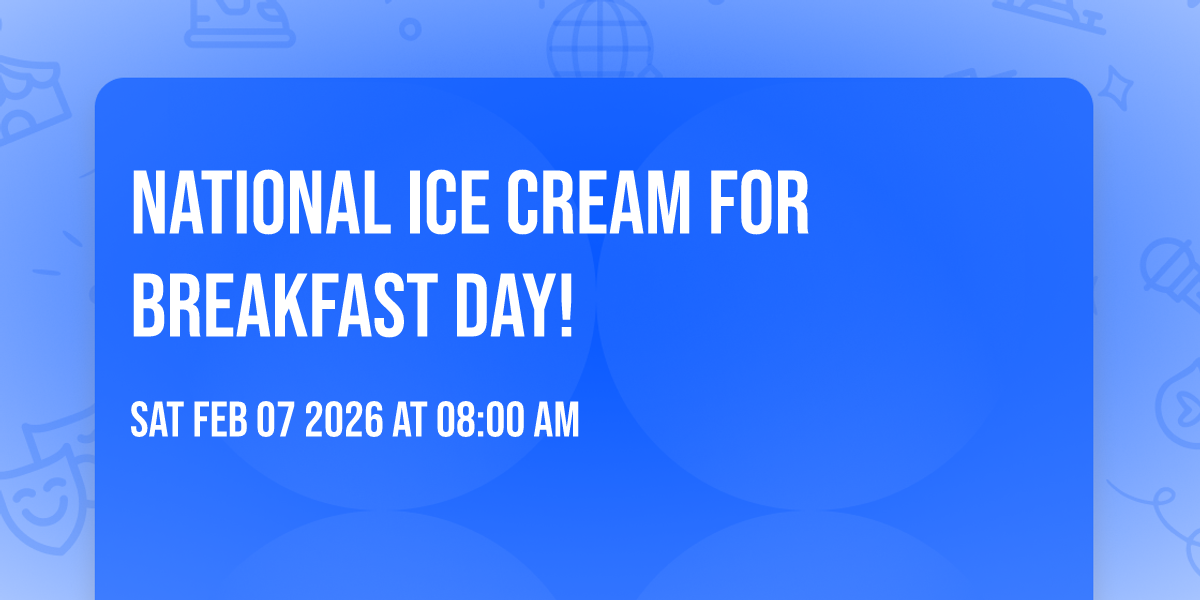 NATIONAL ICE CREAM FOR BREAKFAST DAY!

SAT FEB 07 2026 AT 08:00 AM